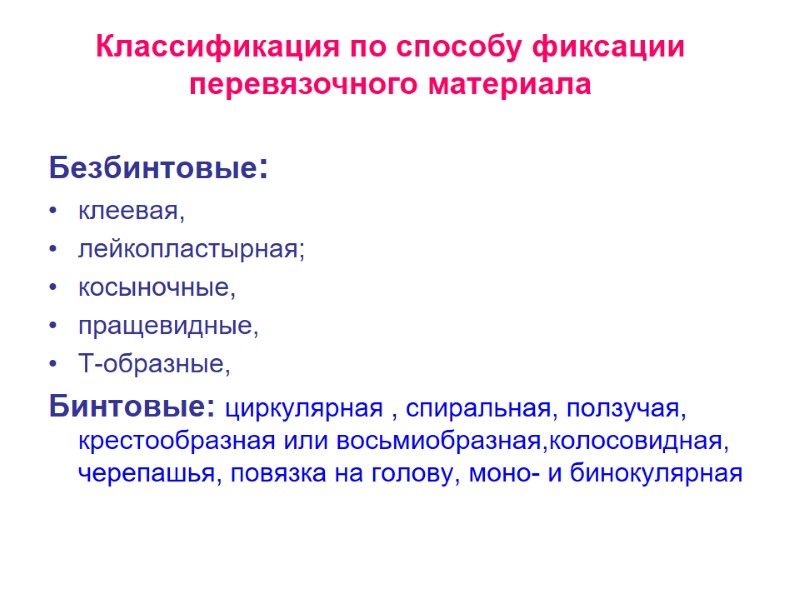 Классификация по способу фиксации перевязочного материала

Безбинтовые:
• клеевая,
• лейкопластырная;
• косыночные,
• пращевидные,
• Т-образные,

Бинтовые: циркулярная , спиральная, ползучая, крестообразная или восьмиобразная,колосовидная, черепашья, повязка на голову, моно- и бинокулярная